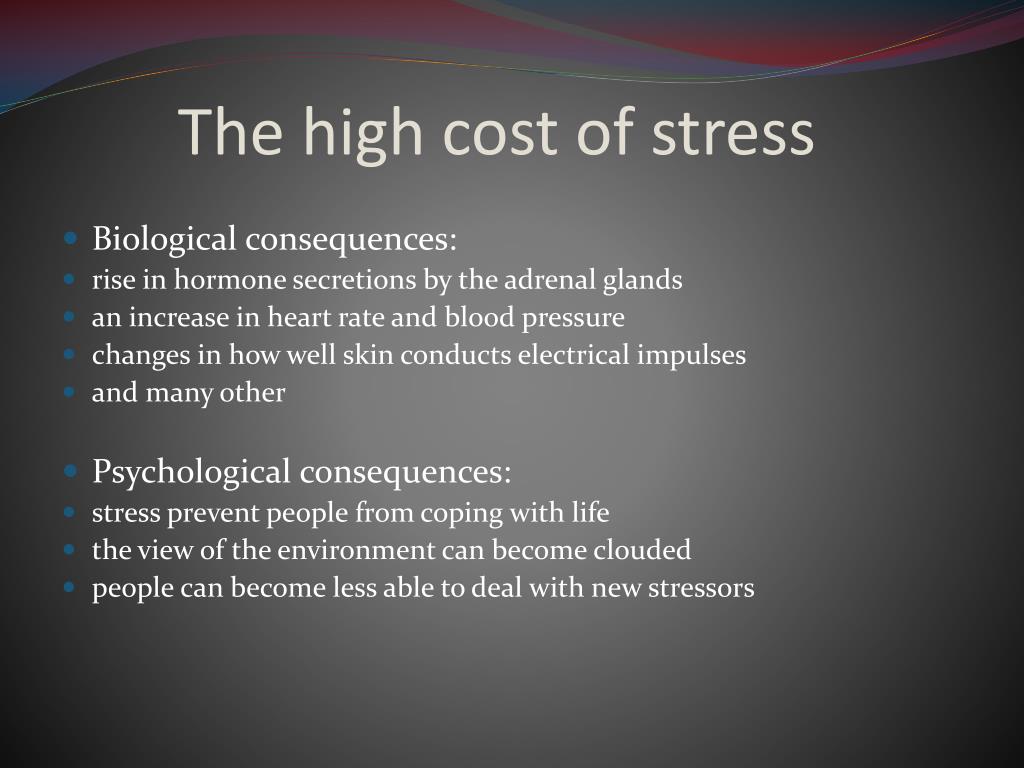 The high cost of stress

- Biological consequences:
- rise in hormone secretions by the adrenal glands
- an increase in heart rate and blood pressure
- changes in how well skin conducts electrical impulses
- and many other

- Psychological consequences:
- stress prevent people from coping with life
- the view of the environment can become clouded
- people can become less able to deal with new stressors